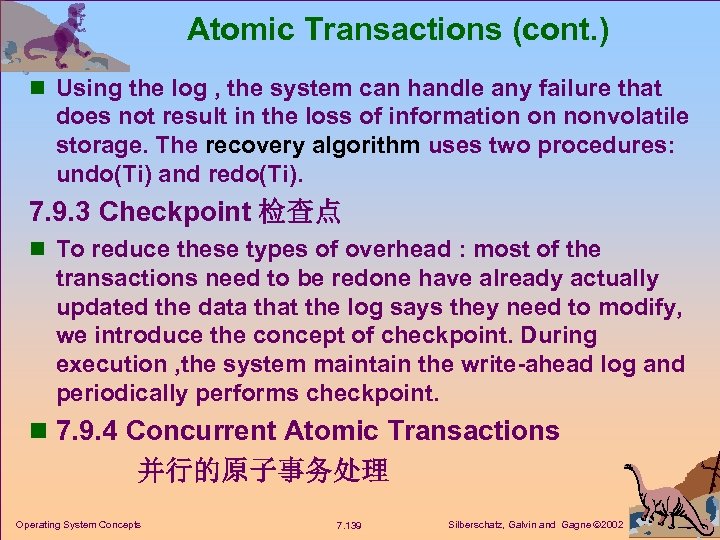 Atomic Transactions (cont.)

Using the log , the system can handle any failure that does not result in the loss of information on nonvolatile storage. The recovery algorithm uses two procedures: undo(Ti) and redo(Ti).

7.9.3 Checkpoint 检查点

To reduce these types of overhead : most of the transactions need to be redone have already actually updated the data that the log says they need to modify, we introduce the concept of checkpoint. During execution ,the system maintain the write-ahead log and periodically performs checkpoint.

7.9.4 Concurrent Atomic Transactions 并行的原子事务处理

Operating System Concepts 7.139 Silberschatz, Galvin and Gagne ©2002